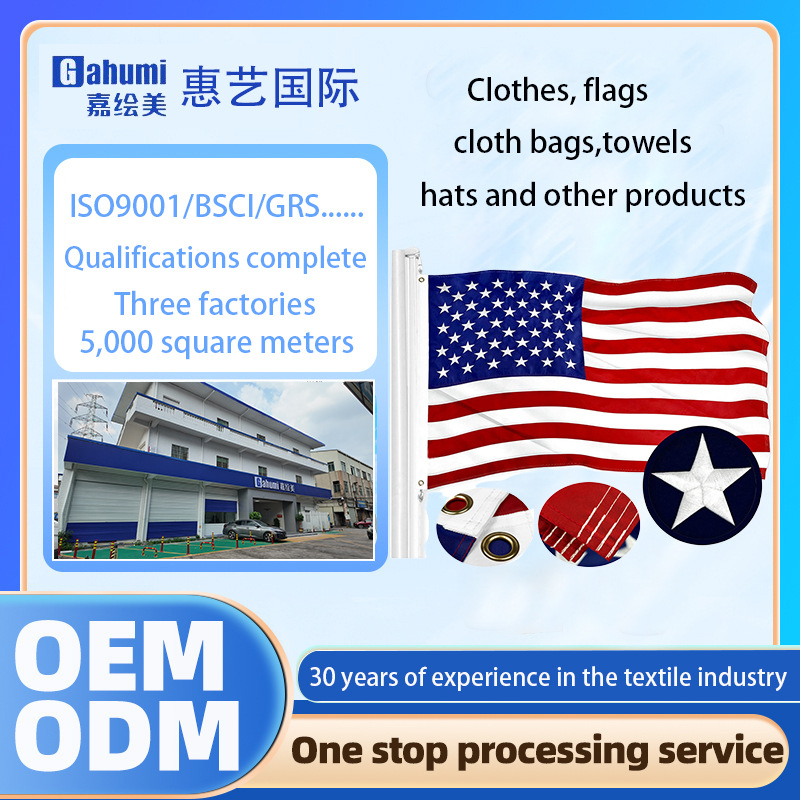 Gahumi
嘉绘美
惠艺国际

Clothes, flags
cloth bags,towels
hats and other products

ISO9001/BSCI/GRS......
Qualifications complete
Three factories
5,000 square meters

Gahumi 嘉绘美

OEM
ODM

30 years of experience in the textile industry

One stop processing service